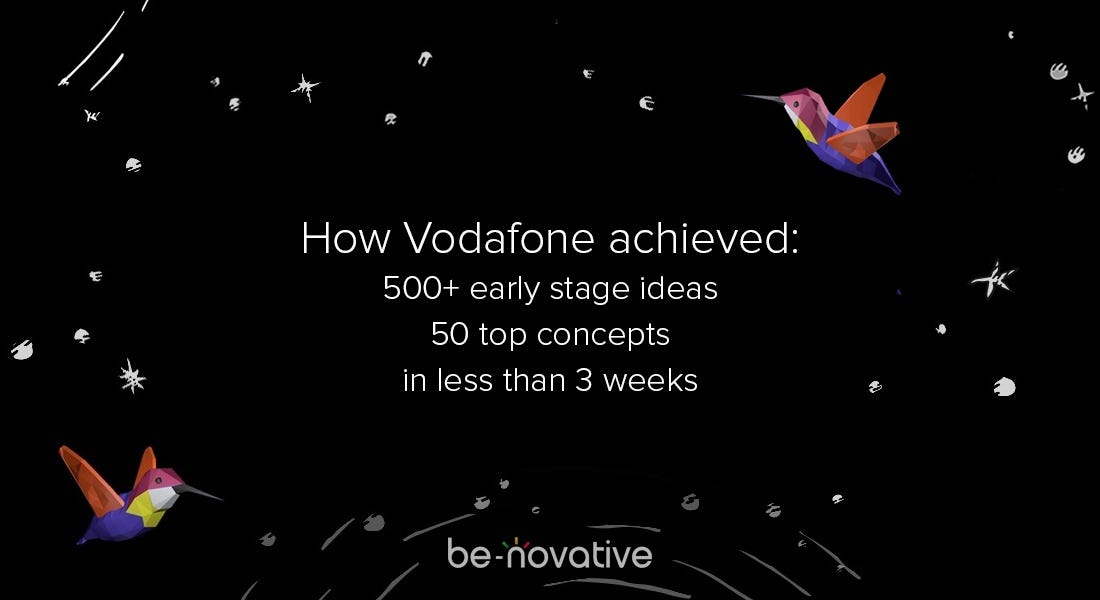 How Vodafone achieved:
500+ early stage ideas
50 top concepts
in less than 3 weeks

be-novative